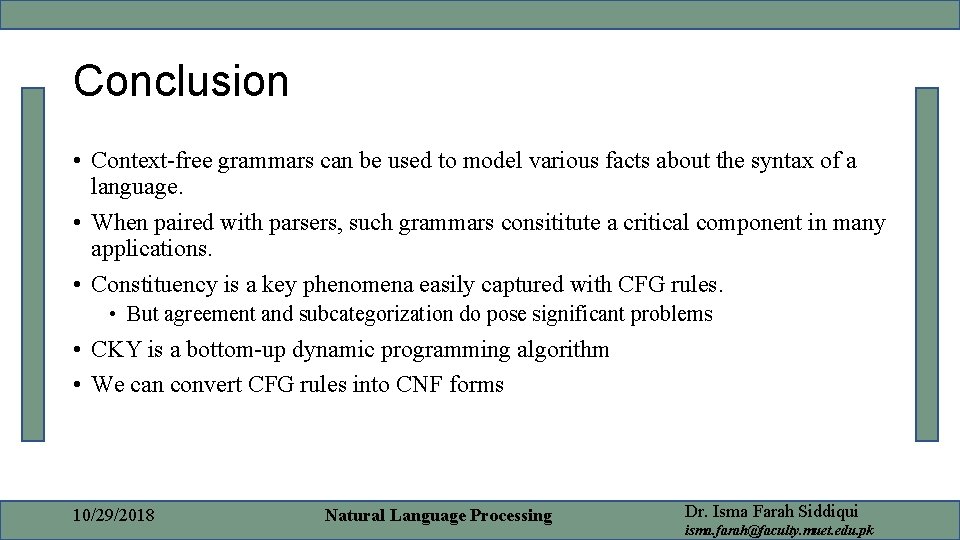 Conclusion

• Context-free grammars can be used to model various facts about the syntax of a language.

• When paired with parsers, such grammars consititute a critical component in many applications.

• Constituency is a key phenomena easily captured with CFG rules.

• But agreement and subcategorization do pose significant problems

• CKY is a bottom-up dynamic programming algorithm

• We can convert CFG rules into CNF forms

10/29/2018

Natural Language Processing

Dr. Isma Farah Siddiqui
isma.farah@faculty.muet.edu.pk